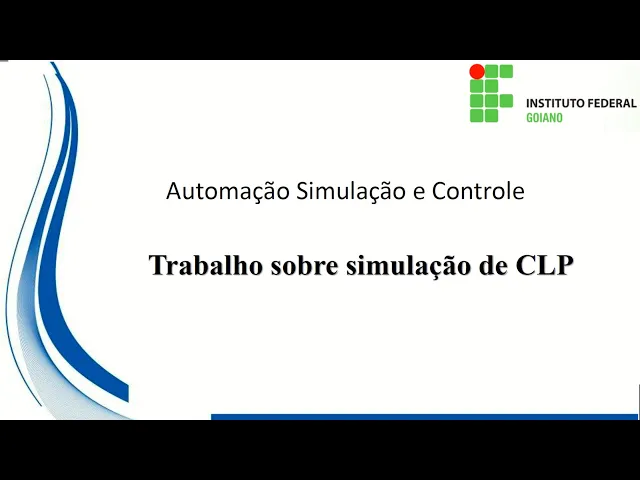 INSTITUTO FEDERAL
GOIANO

Automação Simulação e Controle

Trabalho sobre simulação de CLP